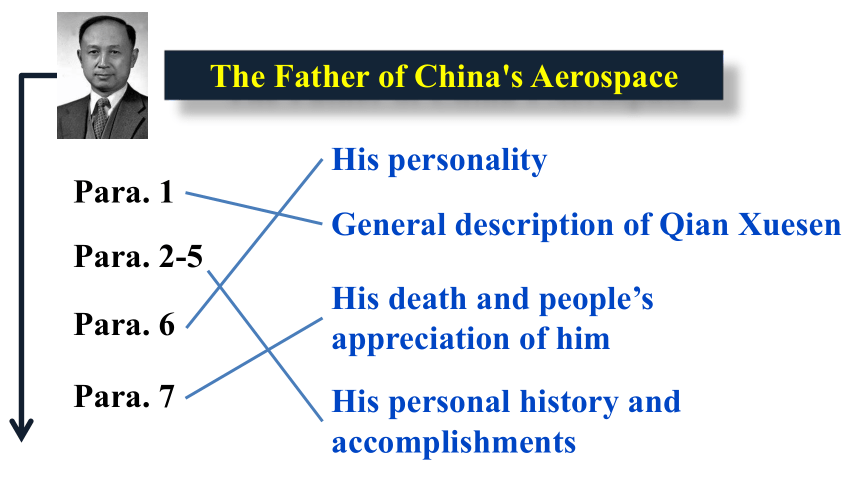 The Father of China's Aerospace

Para. 1

Para. 2-5

Para. 6

Para. 7

His personality

General description of Qian Xuesen

His death and people's appreciation of him

His personal history and accomplishments